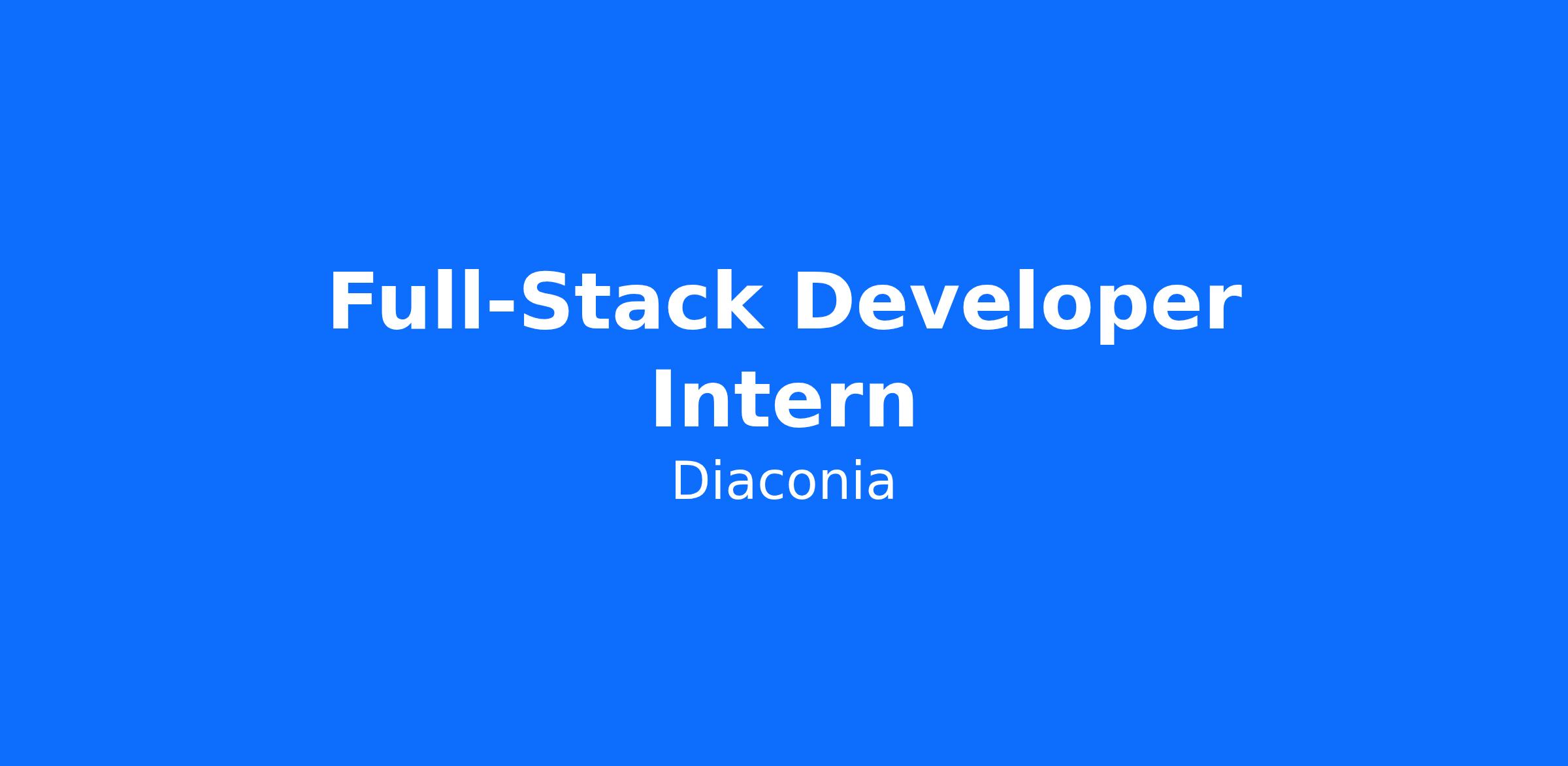 Full-Stack Developer Intern

Diaconia